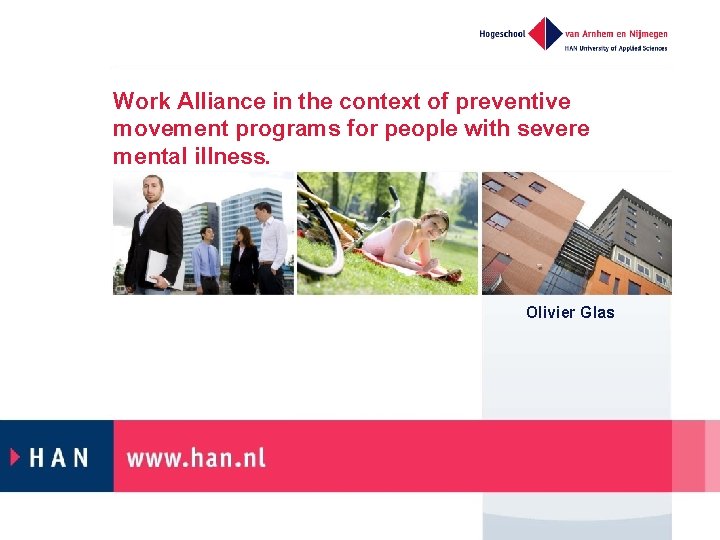 Hogeschool van Arnhem en Nijmegen
HAN University of Applied Sciences

Work Alliance in the context of preventive movement programs for people with severe mental illness.

Olivier Glas

HAN www.han.nl